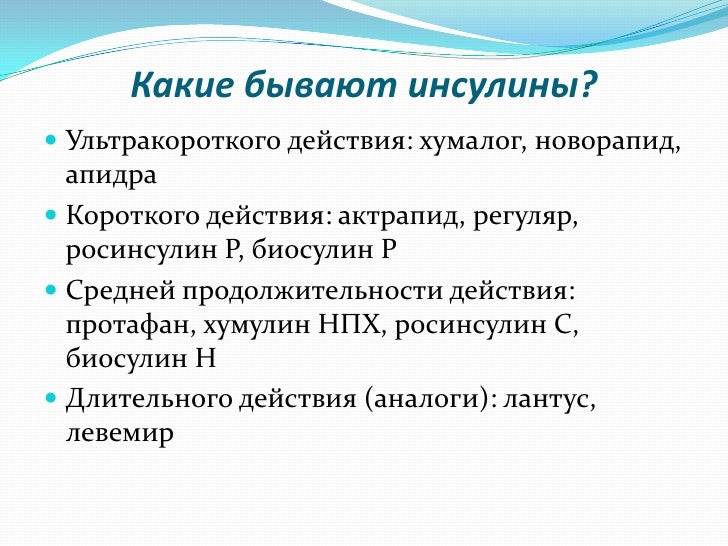 Какие бывают инсулины?

Ультракороткого действия: хумалог, новорапид, апидра

Короткого действия: актрапид, регуляр, росинсулин Р, биосулин Р

Средней продолжительности действия: протафан, хумулин НПХ, росинсулин С, биосулин Н

Длительного действия (аналоги): лантус, левемир